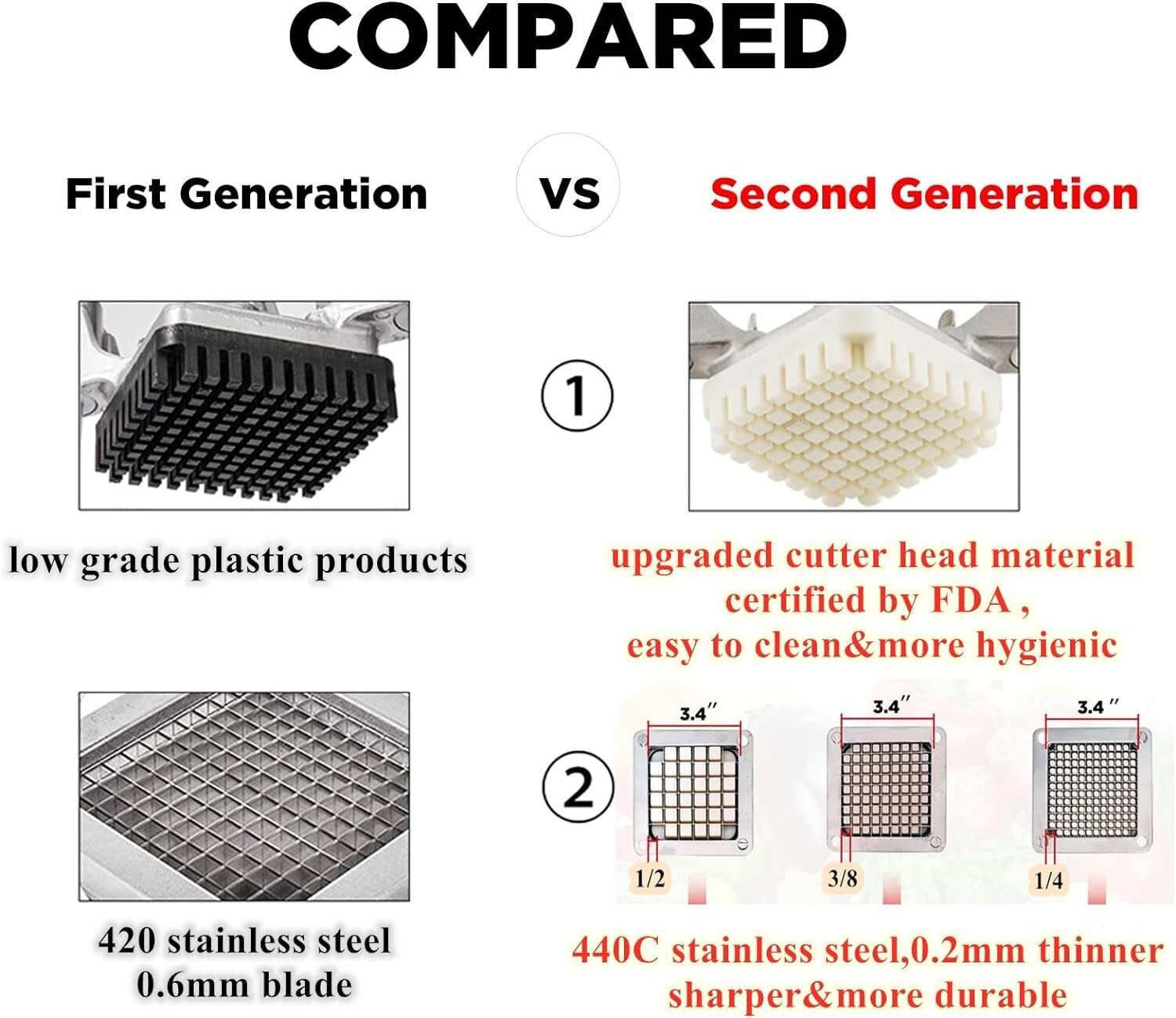 COMPARED

First Generation

VS

Second Generation

①

low grade plastic products

upgraded cutter head material certified by FDA , easy to clean&more hygienic

②

3.4″

3.4″

3.4″

1/2

3/8

1/4

420 stainless steel 0.6mm blade

440C stainless steel,0.2mm thinner sharper&more durable